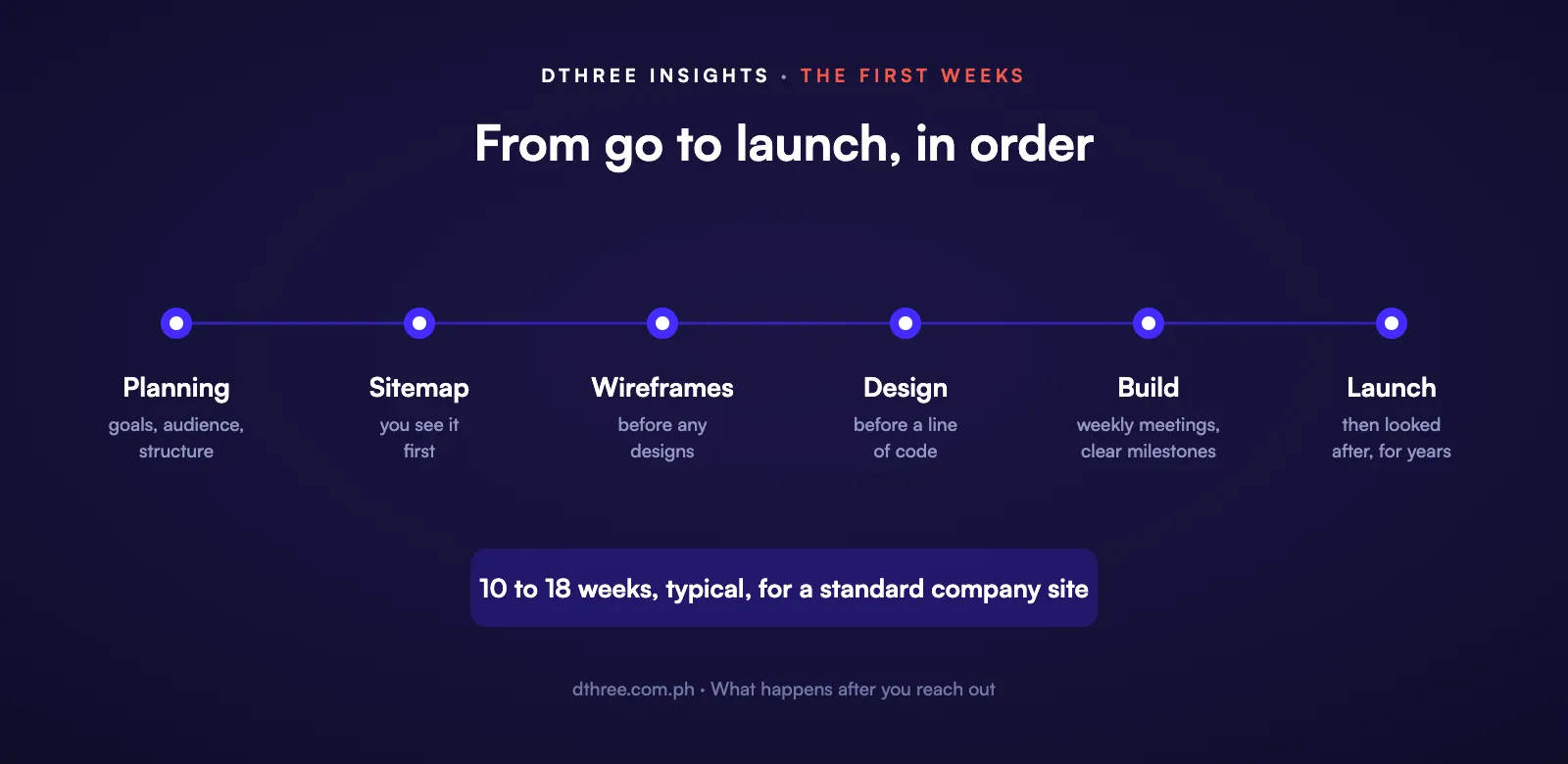 DTHREE INSIGHTS • THE FIRST WEEKS

From go to launch, in order

Planning
goals, audience, structure

Sitemap
you see it first

Wireframes
before any designs

Design
before a line of code

Build
weekly meetings, clear milestones

Launch
then looked after, for years

10 to 18 weeks, typical, for a standard company site

dthree.com.ph • What happens after you reach out